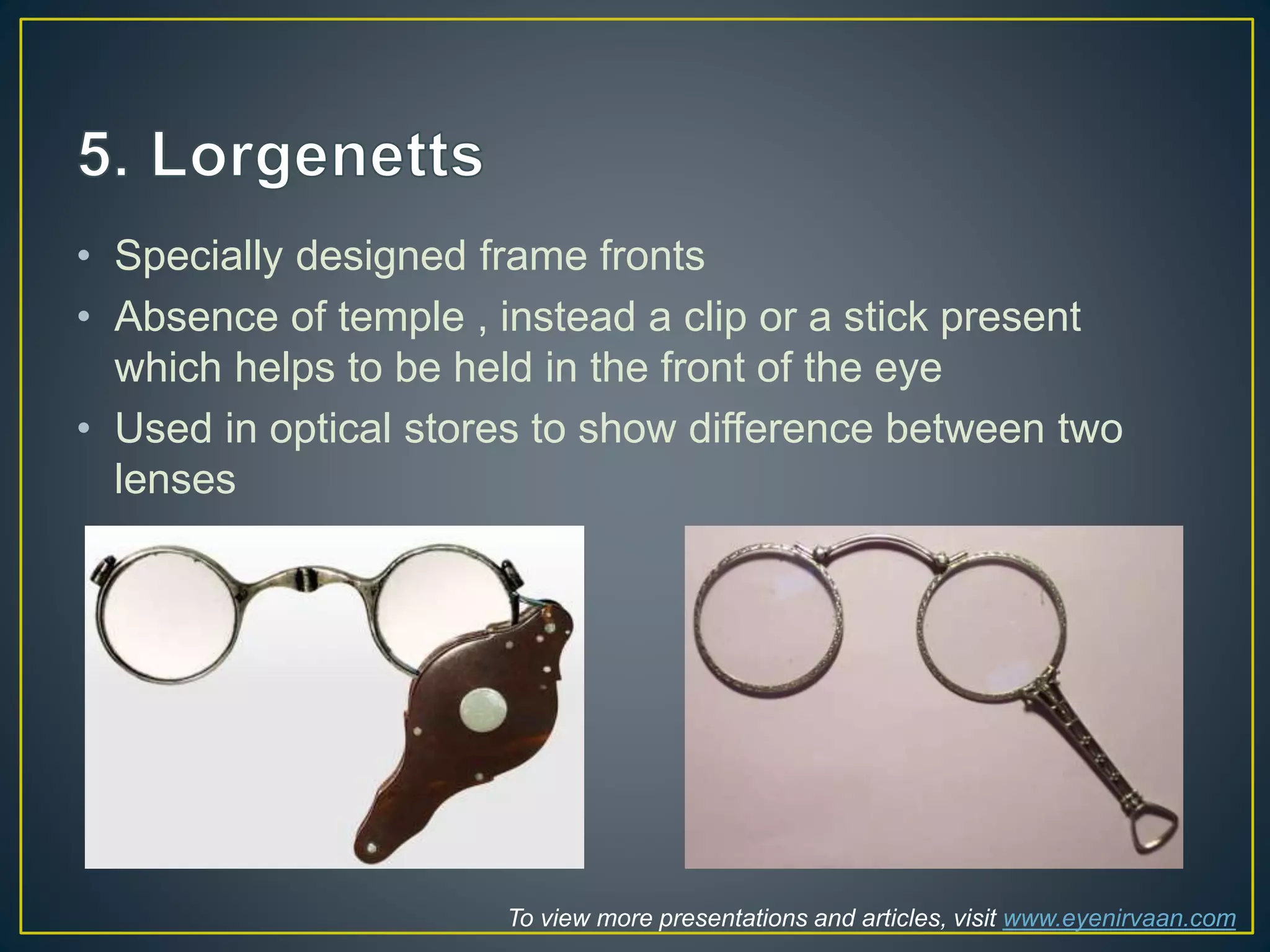 5. Lorgenetts

• Specially designed frame fronts
• Absence of temple , instead a clip or a stick present which helps to be held in the front of the eye
• Used in optical stores to show difference between two lenses

To view more presentations and articles, visit www.eyenirvaan.com